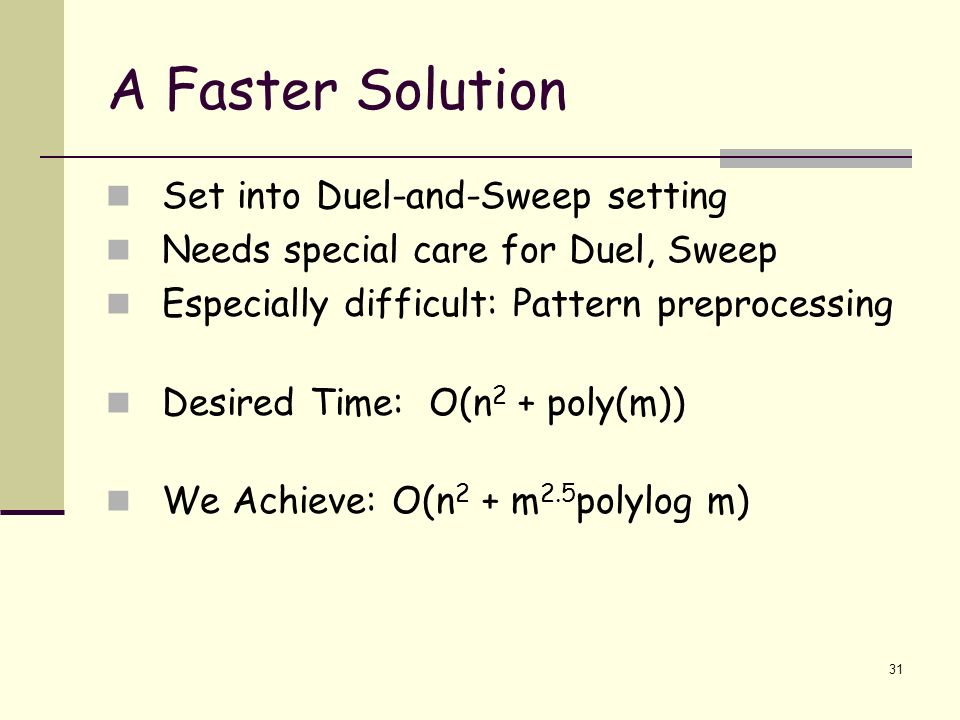 A Faster Solution

Set into Duel-and-Sweep setting

Needs special care for Duel, Sweep

Especially difficult: Pattern preprocessing

Desired Time: $O(n^2 + poly(m))$

We Achieve: $O(n^2 + m^{2.5}polylog\ m)$

31